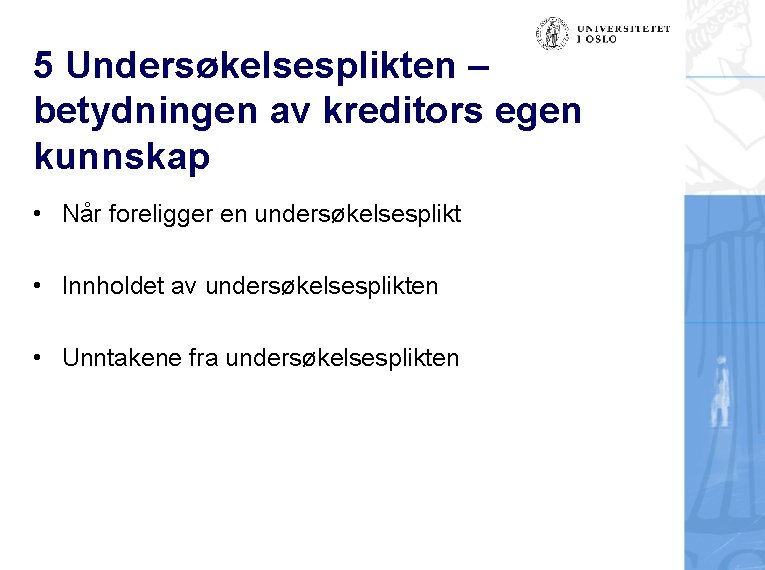 UNIVERSITETET I OSLO

5 Undersøkelsesplikten – betydningen av kreditors egen kunnskap

• Når foreligger en undersøkelsesplikt

• Innholdet av undersøkelsesplikten

• Unntakene fra undersøkelsesplikten